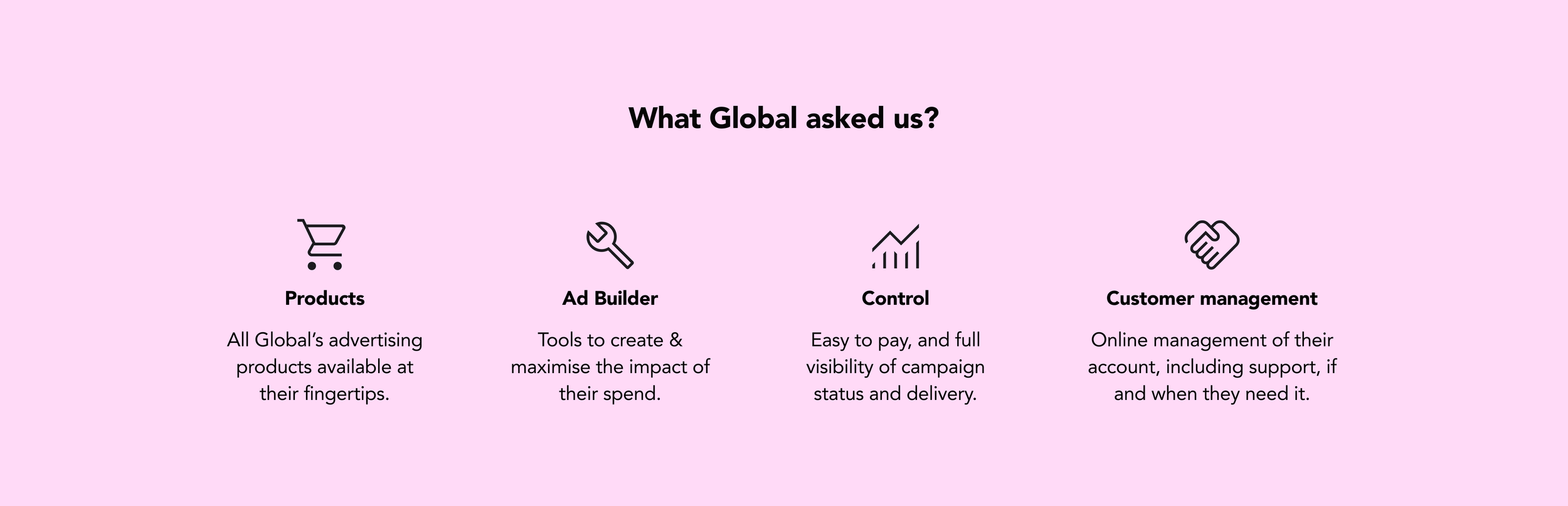 What Global asked us?

Products

All Global’s advertising products available at their fingertips.

Ad Builder

Tools to create & maximise the impact of their spend.

Control

Easy to pay, and full visibility of campaign status and delivery.

Customer management

Online management of their account, including support, if and when they need it.